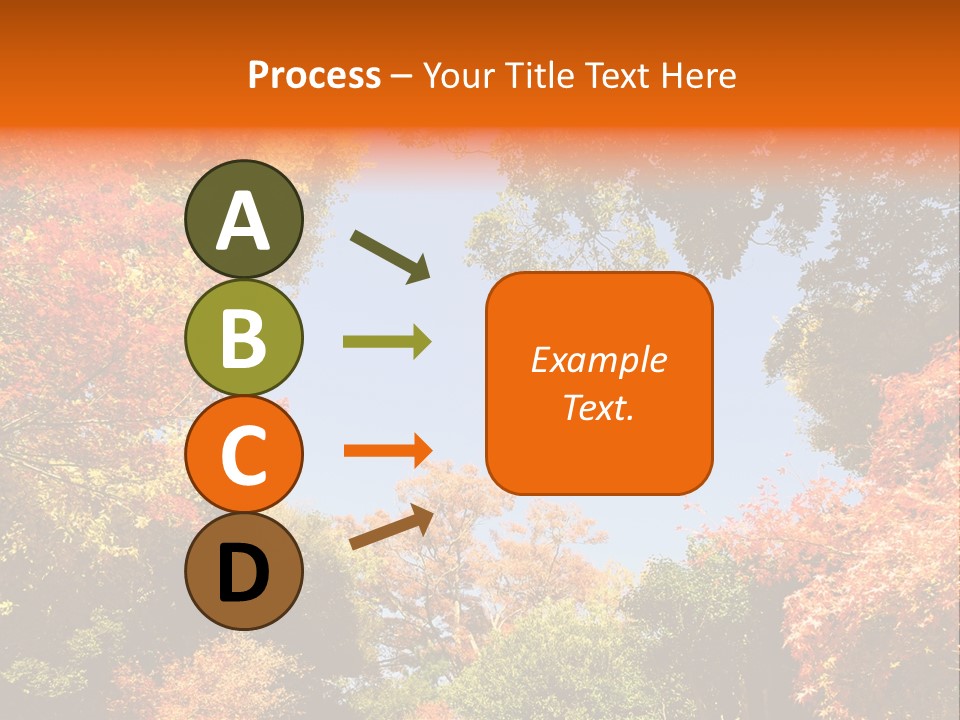 Process – Your Title Text Here

A

B

C

D

Example Text.